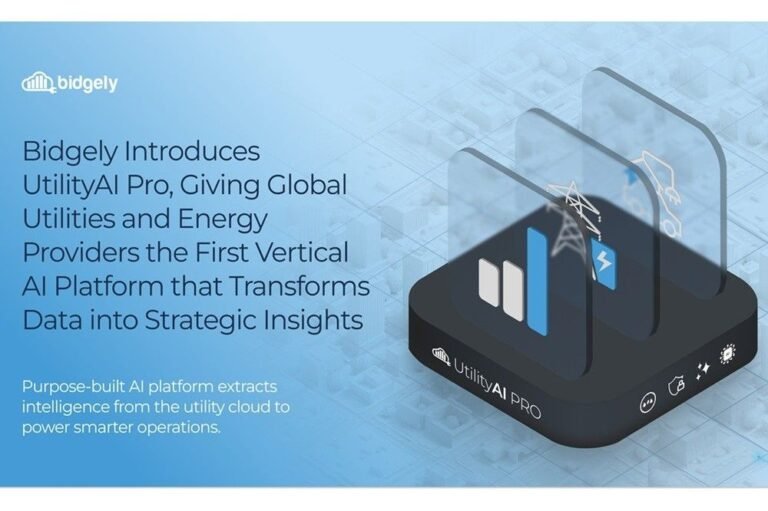 bidgely

Bidgely Introduces UtilityAI Pro, Giving Global Utilities and Energy Providers the First Vertical AI Platform that Transforms Data into Strategic Insights

Purpose-built AI platform extracts intelligence from the utility cloud to power smarter operations.

UtilityAI PRO